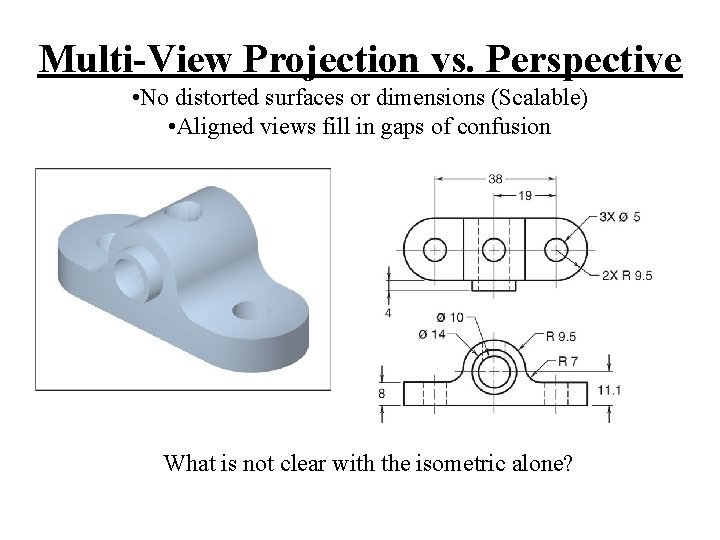 Multi-View Projection vs. Perspective

•No distorted surfaces or dimensions (Scalable)

•Aligned views fill in gaps of confusion

38

19

3X Ø 5

2X R 9.5

4

Ø 10

Ø 14

R 9.5

R 7

8

11.1

What is not clear with the isometric alone?